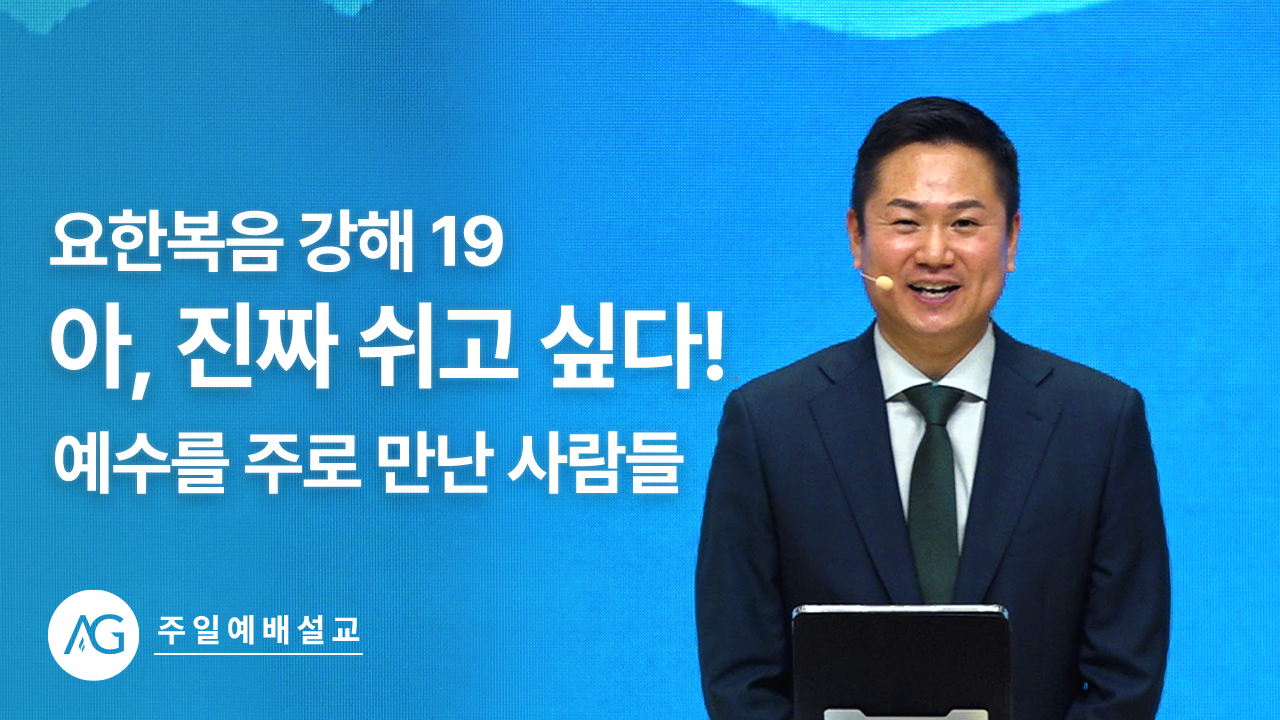 요한복음 강해 19
아, 진짜 쉬고 싶다!
예수를 주로 만난 사람들

AG
주일예배설교